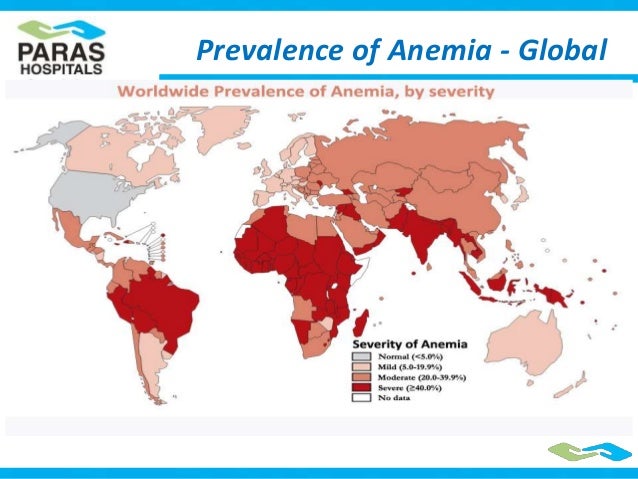 PARAS HOSPITALS

Prevalence of Anemia - Global

Worldwide Prevalence of Anemia, by severity

Severity of Anemia
Normal (<5.0%)
Mild (5.0-19.9%)
Moderate (20.0-39.9%)
Severe (≥40.0%)
No data